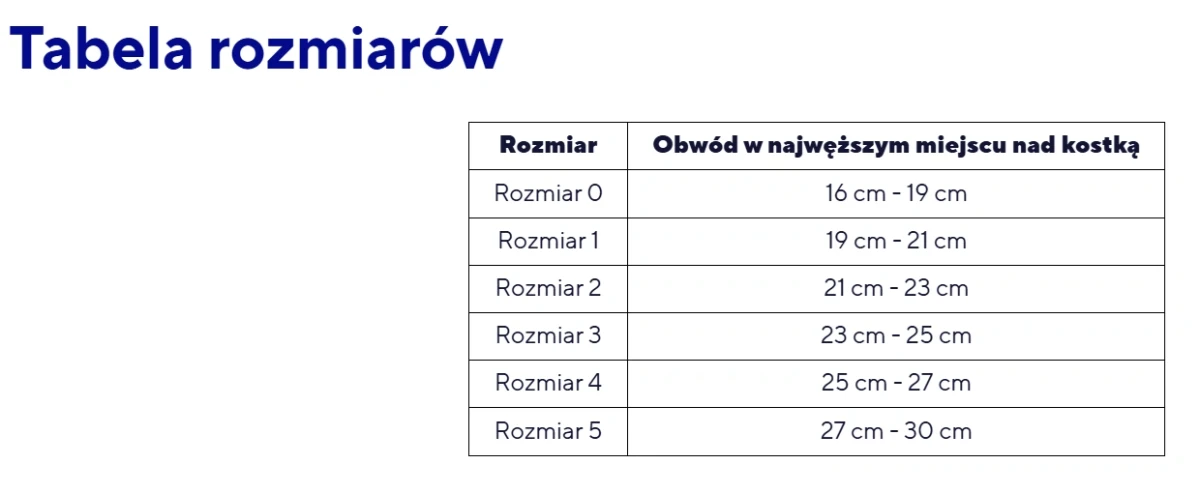 Tabela rozmiarów

| Rozmiar | Obwód w najwęższym miejscu nad kostką |
|---|---|
| Rozmiar 0 | 16 cm - 19 cm |
| Rozmiar 1 | 19 cm - 21 cm |
| Rozmiar 2 | 21 cm - 23 cm |
| Rozmiar 3 | 23 cm - 25 cm |
| Rozmiar 4 | 25 cm - 27 cm |
| Rozmiar 5 | 27 cm - 30 cm |